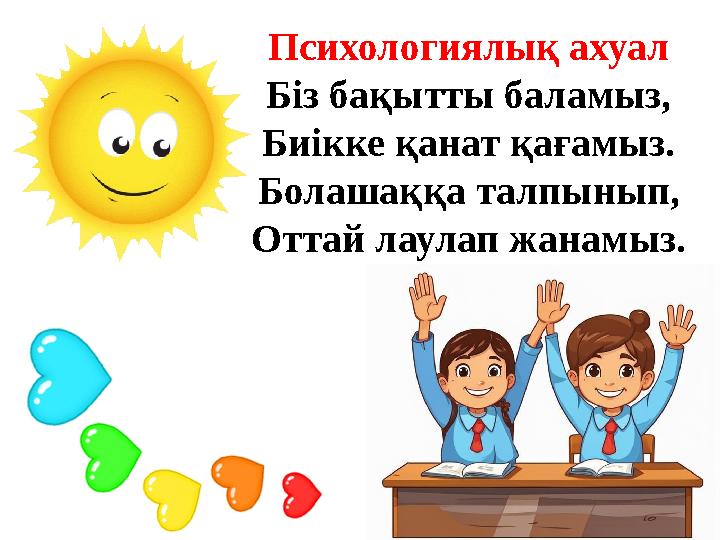 Психологиялық ахуал
Біз бақытты баламыз,
Биікке қанат қағамыз.
Болашаққа талпынып,
Оттай лаулап жанамыз.